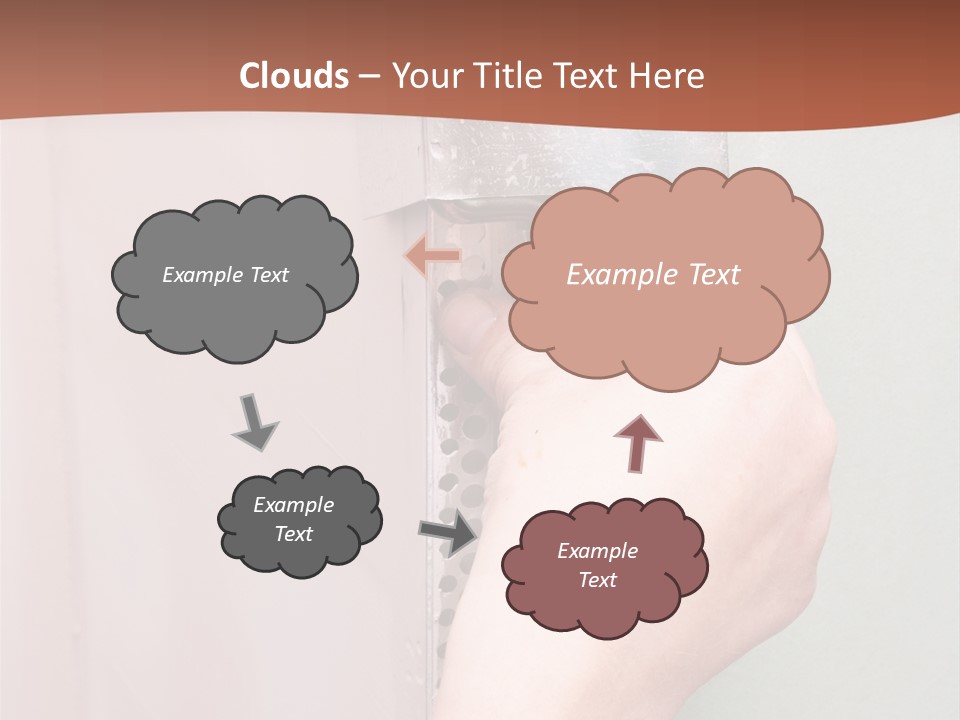 Clouds – Your Title Text Here

Example Text

Example Text

Example Text

Example Text